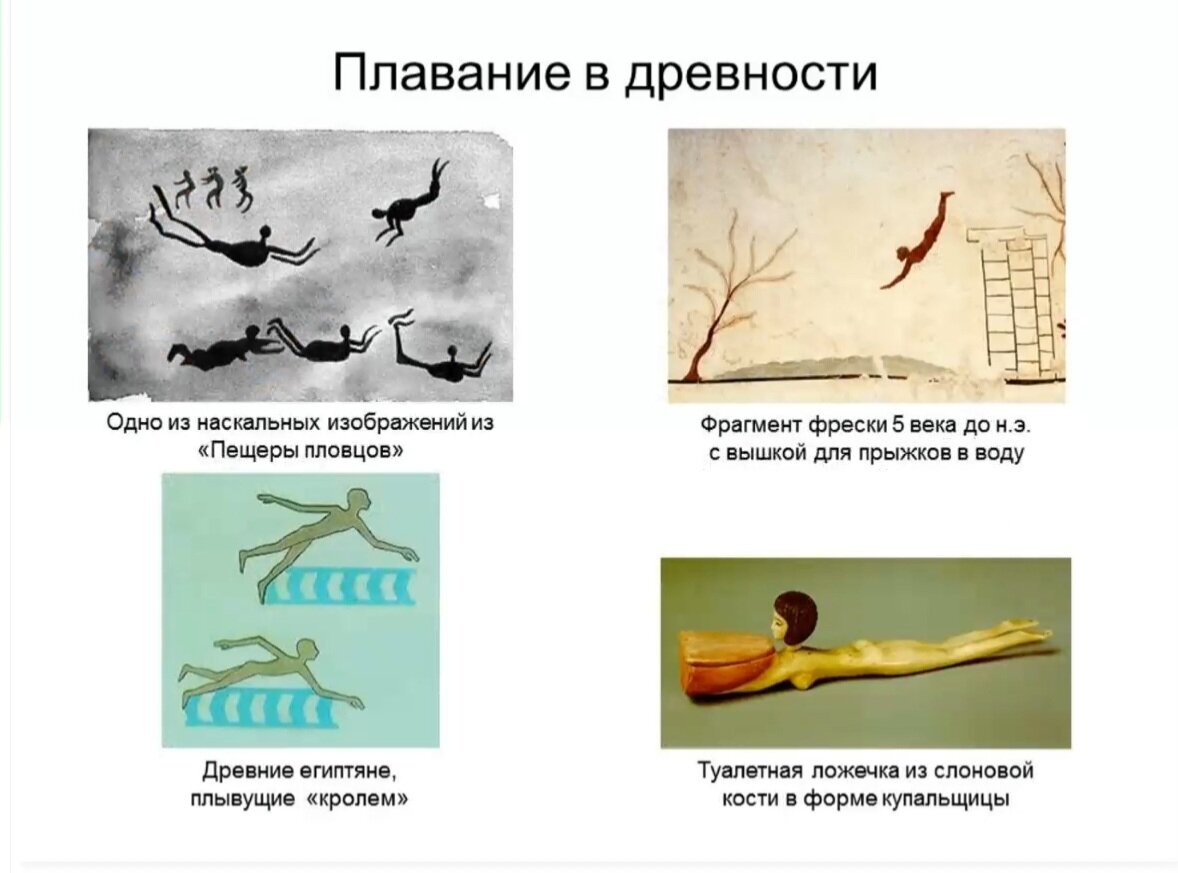 Плавание в древности

Одно из наскальных изображений из «Пещеры пловцов»

Фрагмент фрески 5 века до н.э. с вышкой для прыжков в воду

Древние египтяне, плывущие «кролем»

Туалетная ложечка из слоновой кости в форме купальщицы